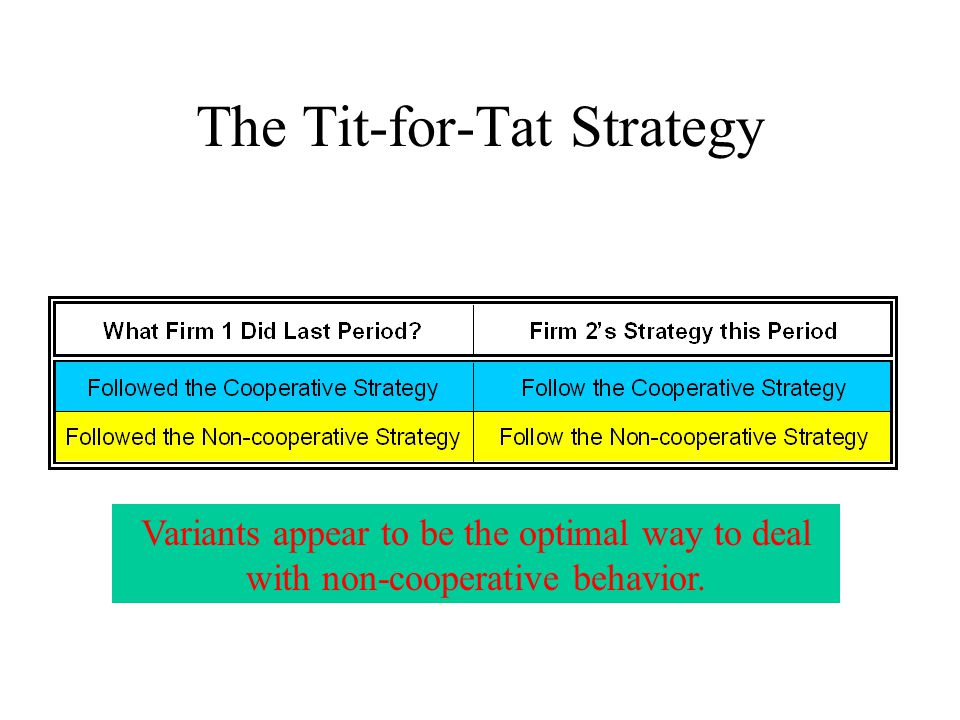 The Tit-for-Tat Strategy

| What Firm 1 Did Last Period? | Firm 2's Strategy this Period |
|---|---|
| Followed the Cooperative Strategy | Follow the Cooperative Strategy |
| Followed the Non-cooperative Strategy | Follow the Non-cooperative Strategy |

Variants appear to be the optimal way to deal with non-cooperative behavior.